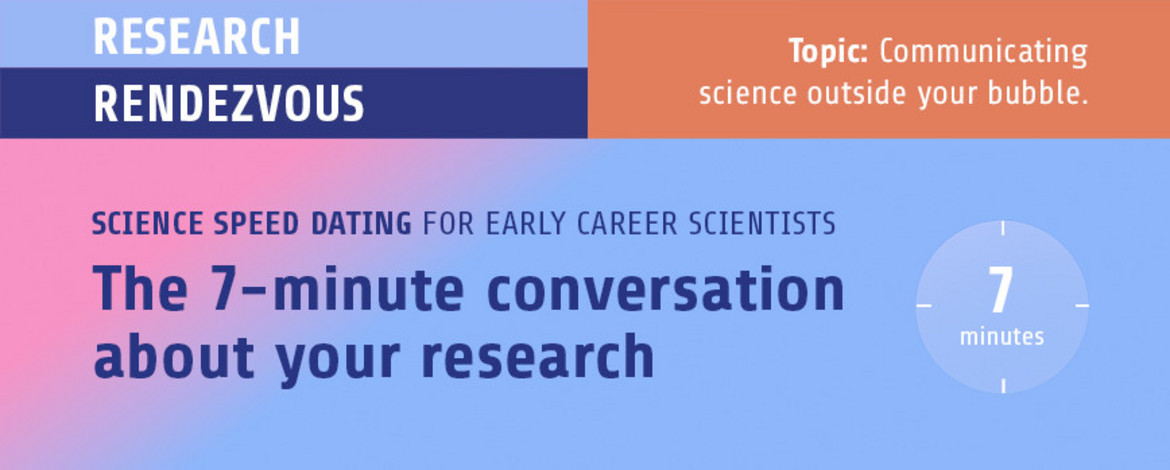 RESEARCH
RENDEZVOUS

Topic: Communicating science outside your bubble.

SCIENCE SPEED DATING FOR EARLY CAREER SCIENTISTS

The 7-minute conversation about your research

7
minutes